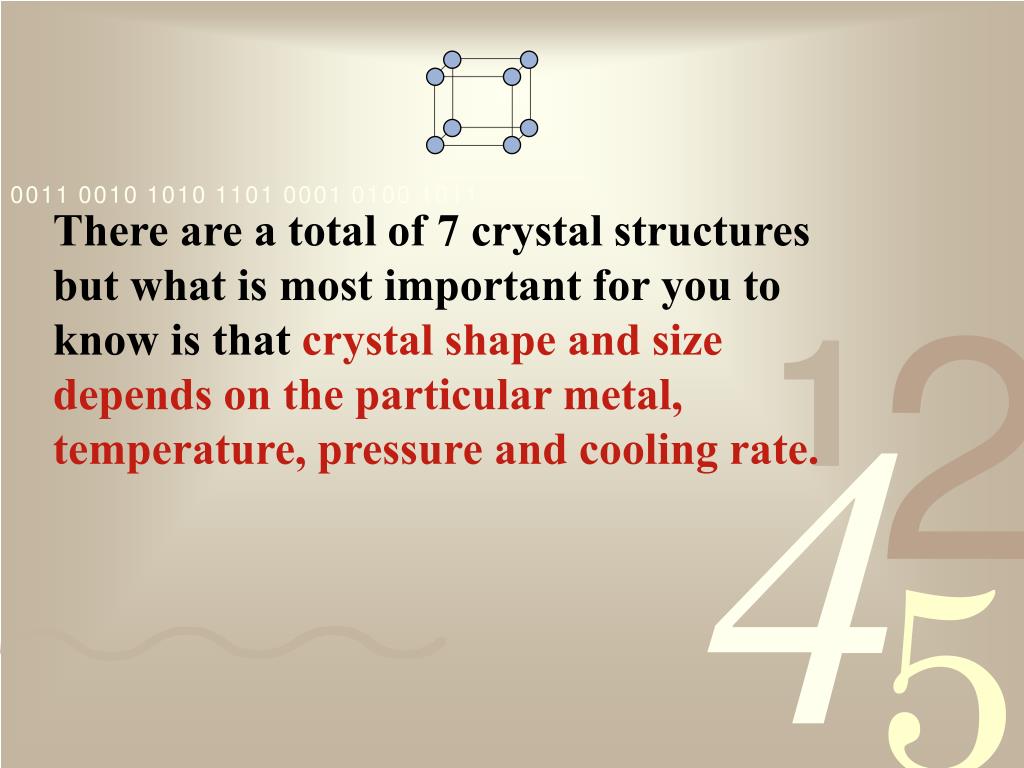 0011 0010 1010 1101 0001 0100 1011

There are a total of 7 crystal structures but what is most important for you to know is that crystal shape and size depends on the particular metal, temperature, pressure and cooling rate.

1
2
4
5